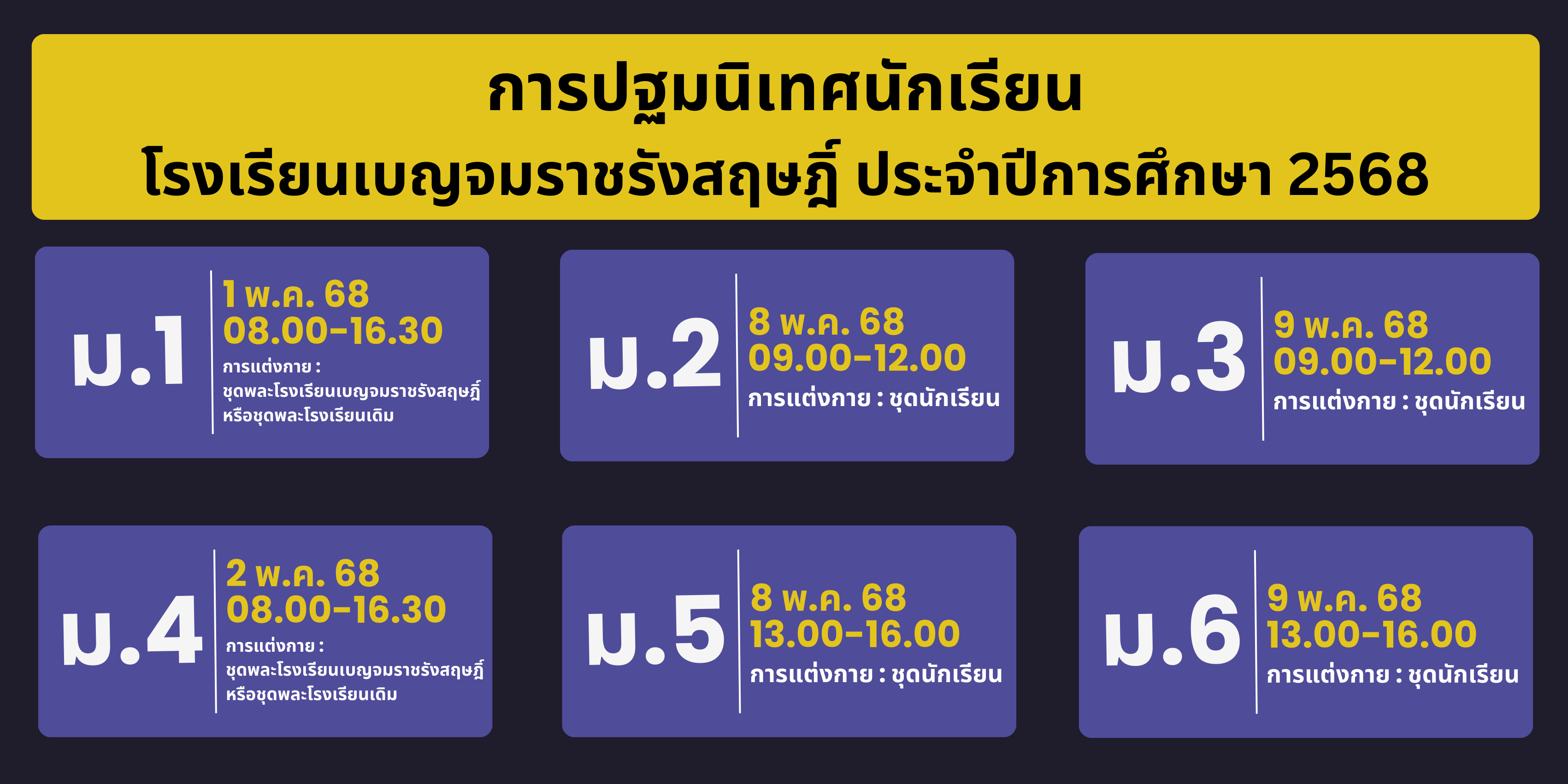 การปฐมนิเทศนักเรียน
โรงเรียนเบญจมราชรังสฤษฎิ์ ประจำปีการศึกษา 2568

ม.1
1 พ.ค. 68
08.00-16.30
การแต่งกาย :
ชุดพละโรงเรียนเบญจมราชรังสฤษฎิ์ หรือชุดพละโรงเรียนเดิม

ม.2
8 พ.ค. 68
09.00-12.00
การแต่งกาย : ชุดนักเรียน

ม.3
9 พ.ค. 68
09.00-12.00
การแต่งกาย : ชุดนักเรียน

ม.4
2 พ.ค. 68
08.00-16.30
การแต่งกาย :
ชุดพละโรงเรียนเบญจมราชรังสฤษฎิ์ หรือชุดพละโรงเรียนเดิม

ม.5
8 พ.ค. 68
13.00-16.00
การแต่งกาย : ชุดนักเรียน

ม.6
9 พ.ค. 68
13.00-16.00
การแต่งกาย : ชุดนักเรียน